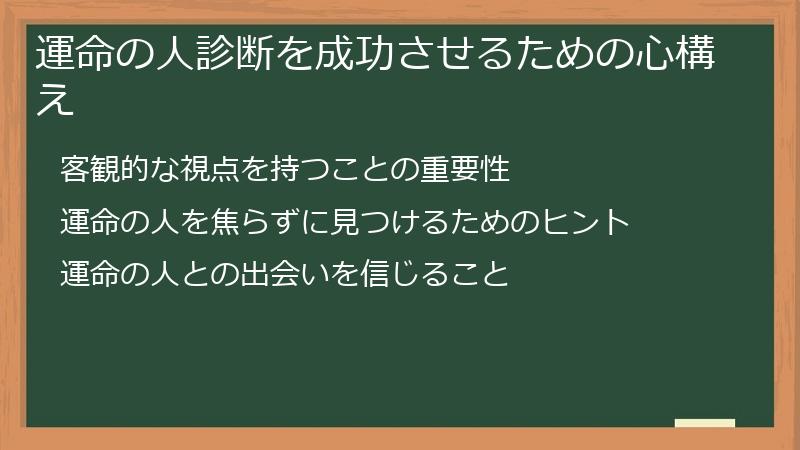 運命の人診断を成功させるための心構え

客観的な視点を持つことの重要性

運命の人を焦らずに見つけるためのヒント

運命の人との出会いを信じること